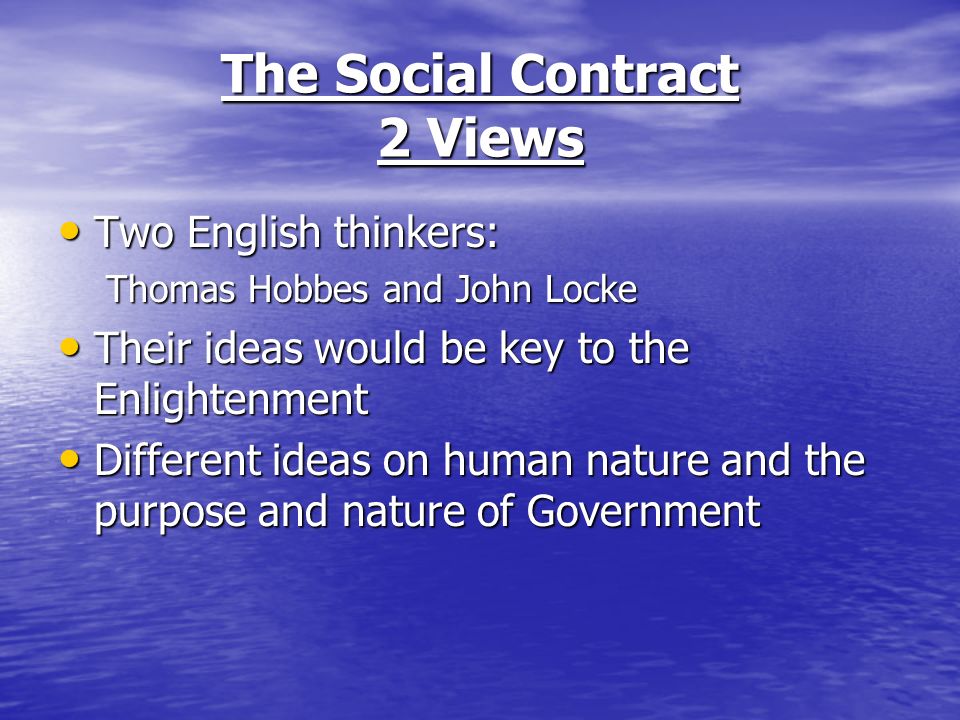 The Social Contract
2 Views

• Two English thinkers:
Thomas Hobbes and John Locke
• Their ideas would be key to the Enlightenment
• Different ideas on human nature and the purpose and nature of Government